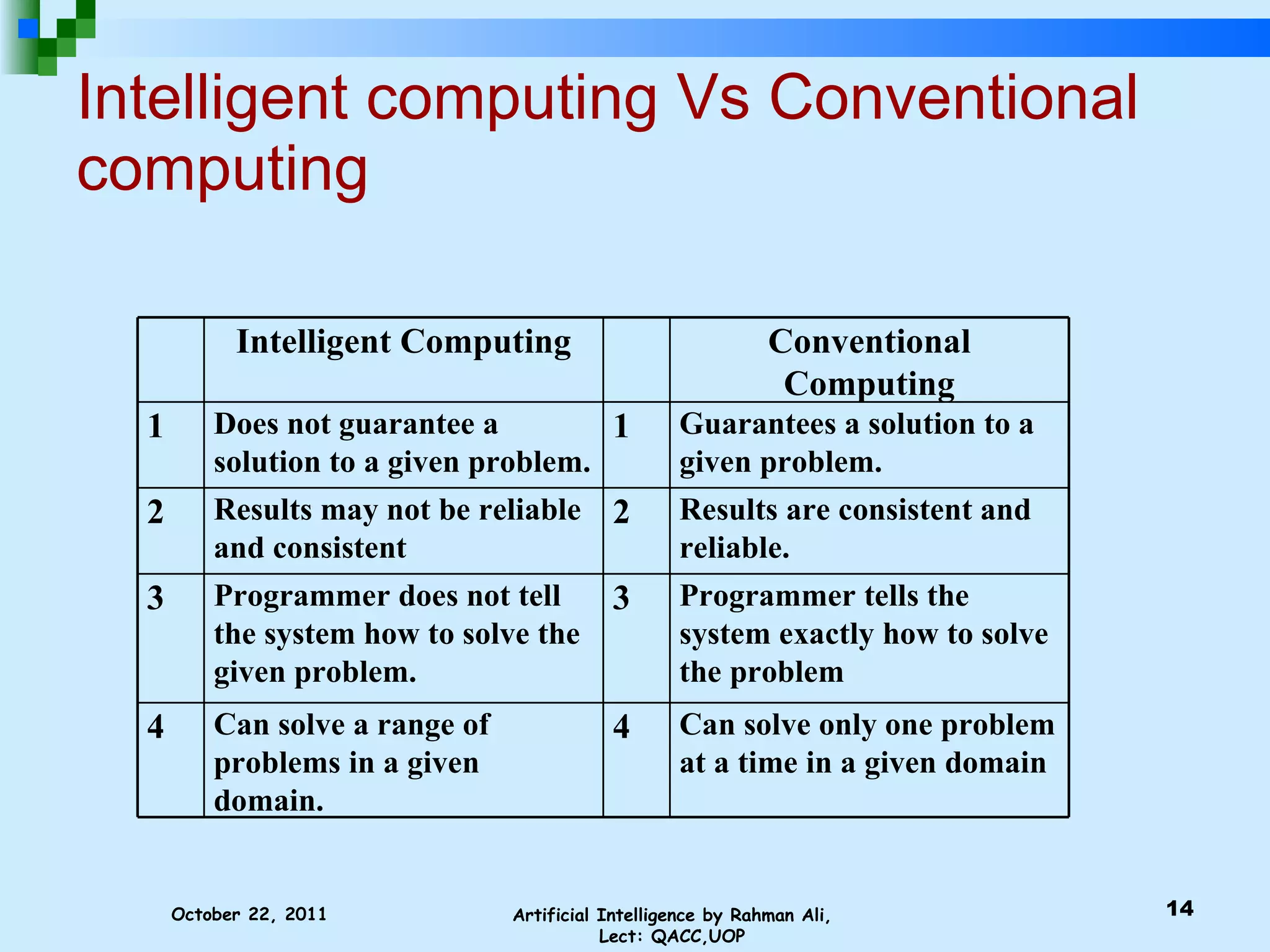 Intelligent computing Vs Conventional computing

| | Intelligent Computing | | Conventional Computing |
|---|---|---|---|
| 1 | Does not guarantee a solution to a given problem. | 1 | Guarantees a solution to a given problem. |
| 2 | Results may not be reliable and consistent | 2 | Results are consistent and reliable. |
| 3 | Programmer does not tell the system how to solve the given problem. | 3 | Programmer tells the system exactly how to solve the problem |
| 4 | Can solve a range of problems in a given domain. | 4 | Can solve only one problem at a time in a given domain |

October 22, 2011

Artificial Intelligence by Rahman Ali, Lect: QACC,UOP

14